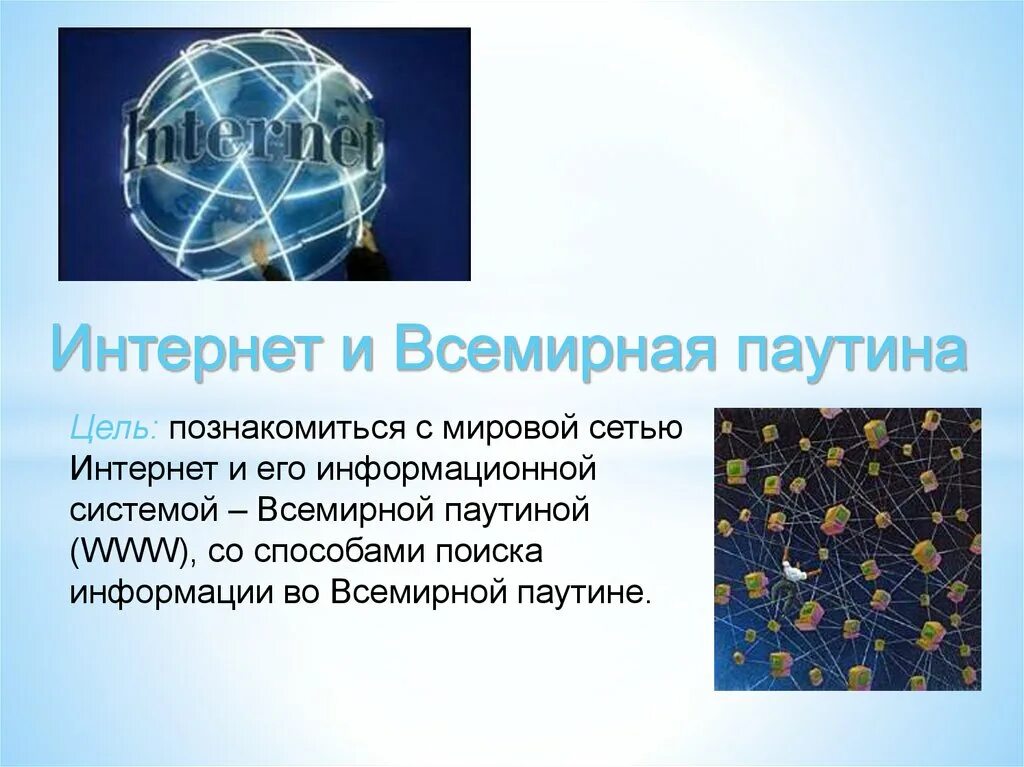 Internet

Интернет и Всемирная паутина

Цель: познакомиться с мировой сетью Интернет и его информационной системой – Всемирной паутиной (WWW), со способами поиска информации во Всемирной паутине.